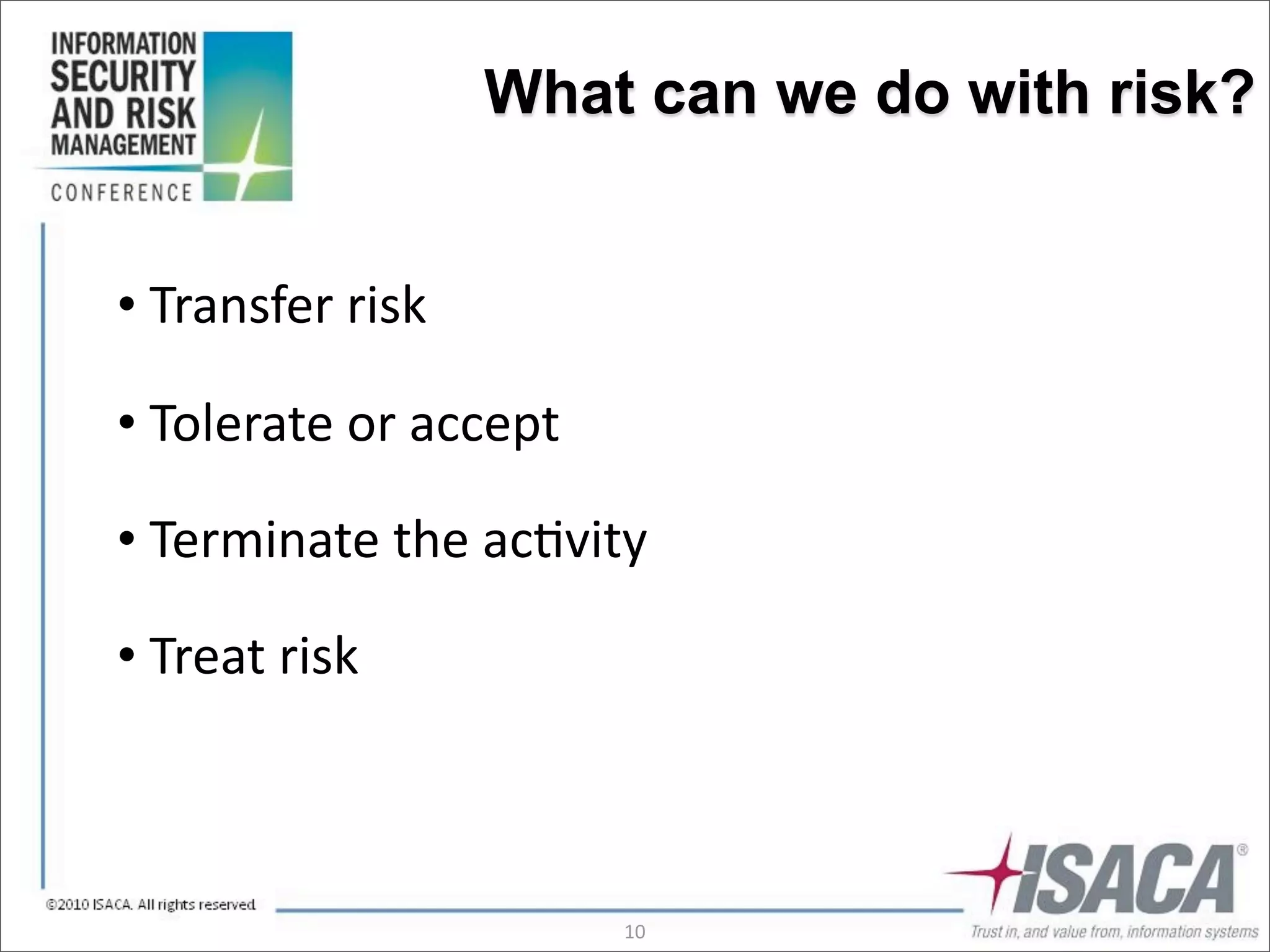 INFORMATION SECURITY AND RISK MANAGEMENT CONFERENCE

What can we do with risk?

• Transfer risk

• Tolerate or accept

• Terminate the activity

• Treat risk

©2010 ISACA. All rights reserved.

10

ISACA®

Trust in, and value from, information systems